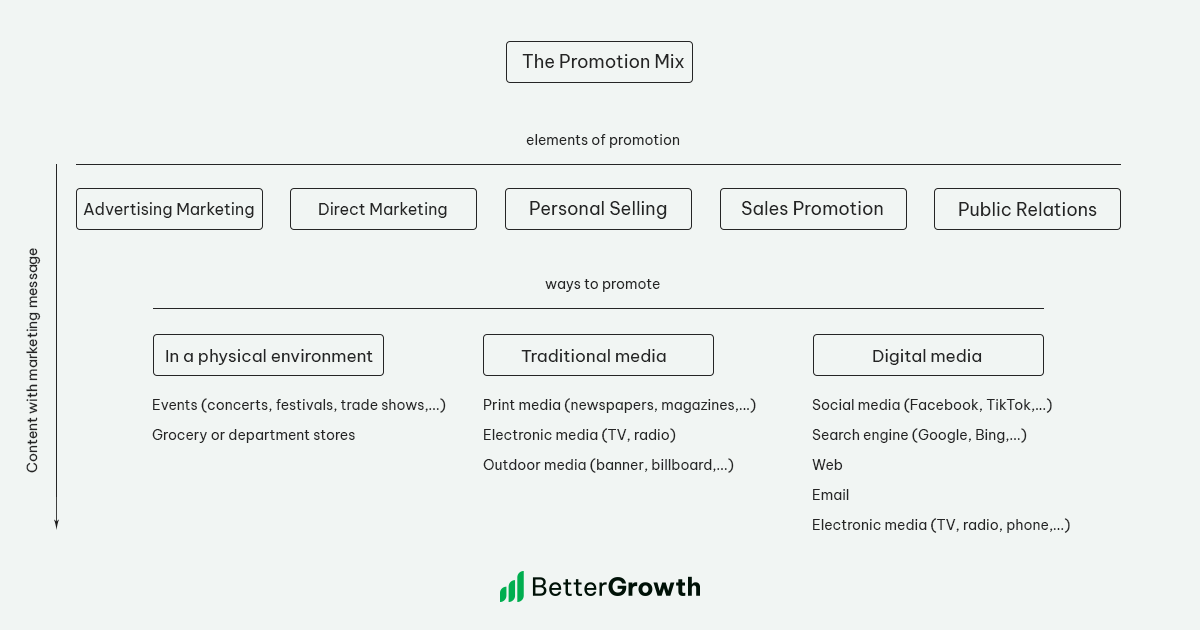 The Promotion Mix

elements of promotion

Content with marketing message

Advertising Marketing

Direct Marketing

Personal Selling

Sales Promotion

Public Relations

ways to promote

In a physical environment

Events (concerts, festivals, trade shows,...)

Grocery or department stores

Traditional media

Print media (newspapers, magazines,...)

Electronic media (TV, radio)

Outdoor media (banner, billboard,...)

Digital media

Social media (Facebook, TikTok,...)

Search engine (Google, Bing,...)

Web

Email

Electronic media (TV, radio, phone,...)

BetterGrowth